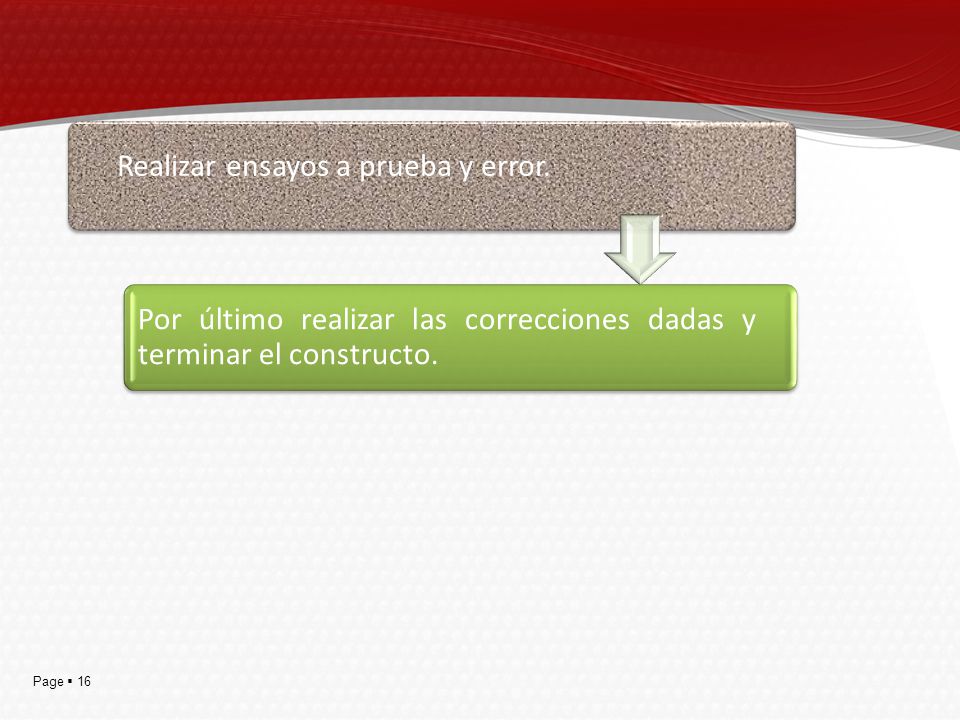 Realizar ensayos a prueba y error.

Por último realizar las correcciones dadas y terminar el constructo.

Page ▪ 16